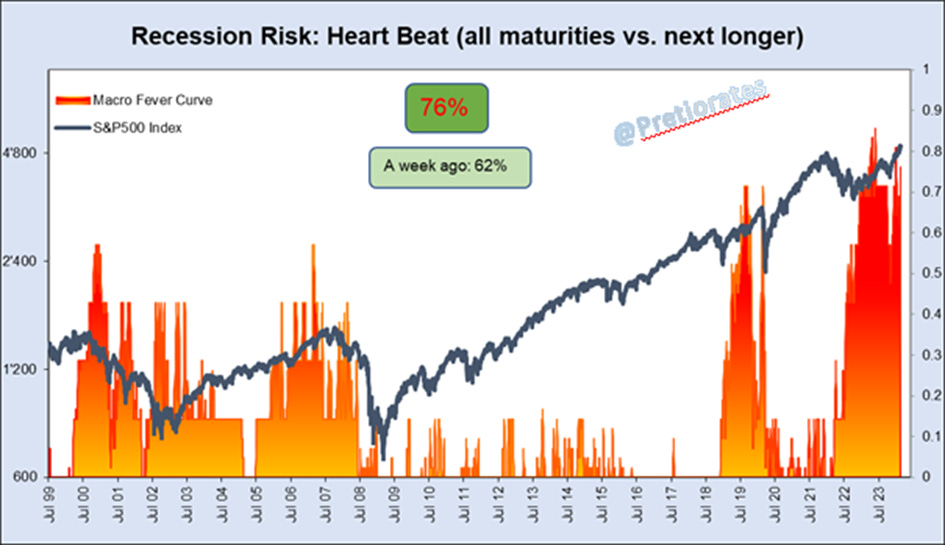 Recession Risk: Heart Beat (all maturities vs. next longer)

Macro Fever Curve
S&P500 Index

76%

A week ago: 62%

@Pretiorates

4'800
2'400
1'200
600

1
0.9
0.8
0.7
0.6
0.5
0.4
0.3
0.2
0.1
0

Jul 99
Jul 00
Jul 01
Jul 02
Jul 03
Jul 04
Jul 05
Jul 06
Jul 07
Jul 08
Jul 09
Jul 10
Jul 11
Jul 12
Jul 13
Jul 14
Jul 15
Jul 16
Jul 17
Jul 18
Jul 19
Jul 20
Jul 21
Jul 22
Jul 23